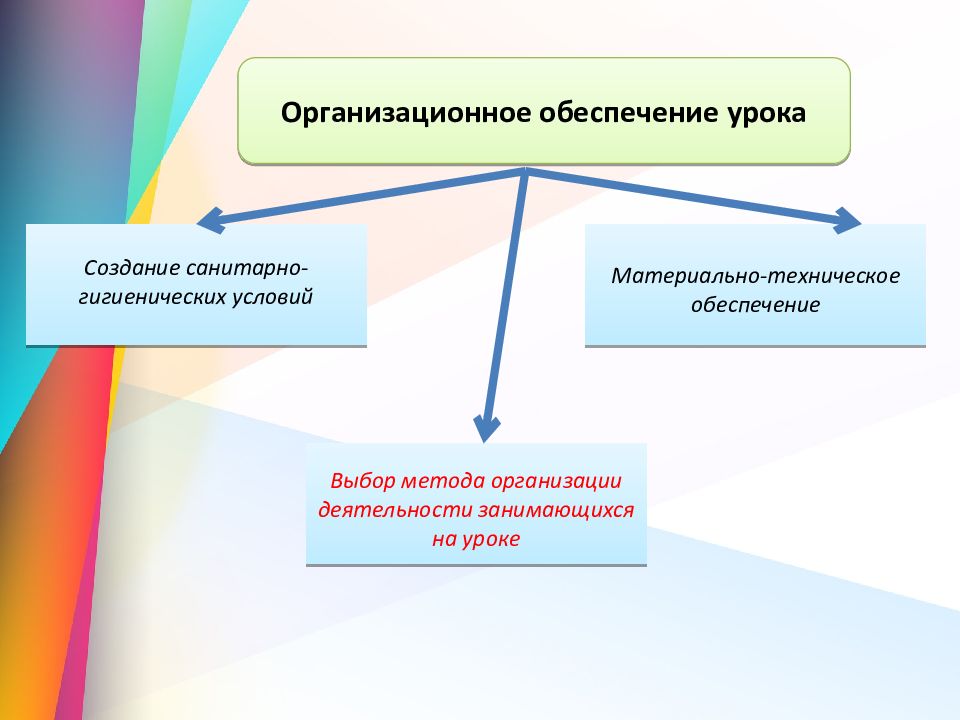 Организационное обеспечение урока

Создание санитарно-гигиенических условий

Материально-техническое обеспечение

Выбор метода организации деятельности занимающихся на уроке